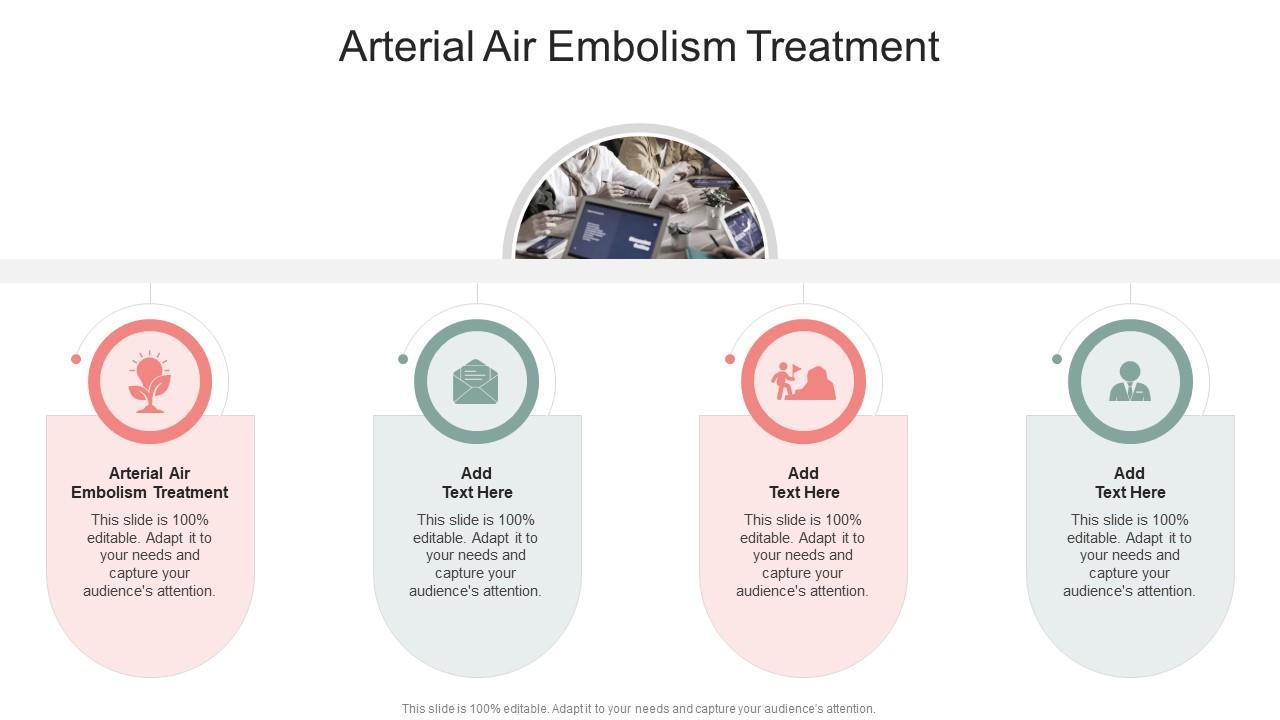 Arterial Air Embolism Treatment

Arterial Air Embolism Treatment
This slide is 100% editable. Adapt it to your needs and capture your audience's attention.

Add Text Here
This slide is 100% editable. Adapt it to your needs and capture your audience's attention.

Add Text Here
This slide is 100% editable. Adapt it to your needs and capture your audience's attention.

Add Text Here
This slide is 100% editable. Adapt it to your needs and capture your audience's attention.

This slide is 100% editable. Adapt it to your needs and capture your audience's attention.